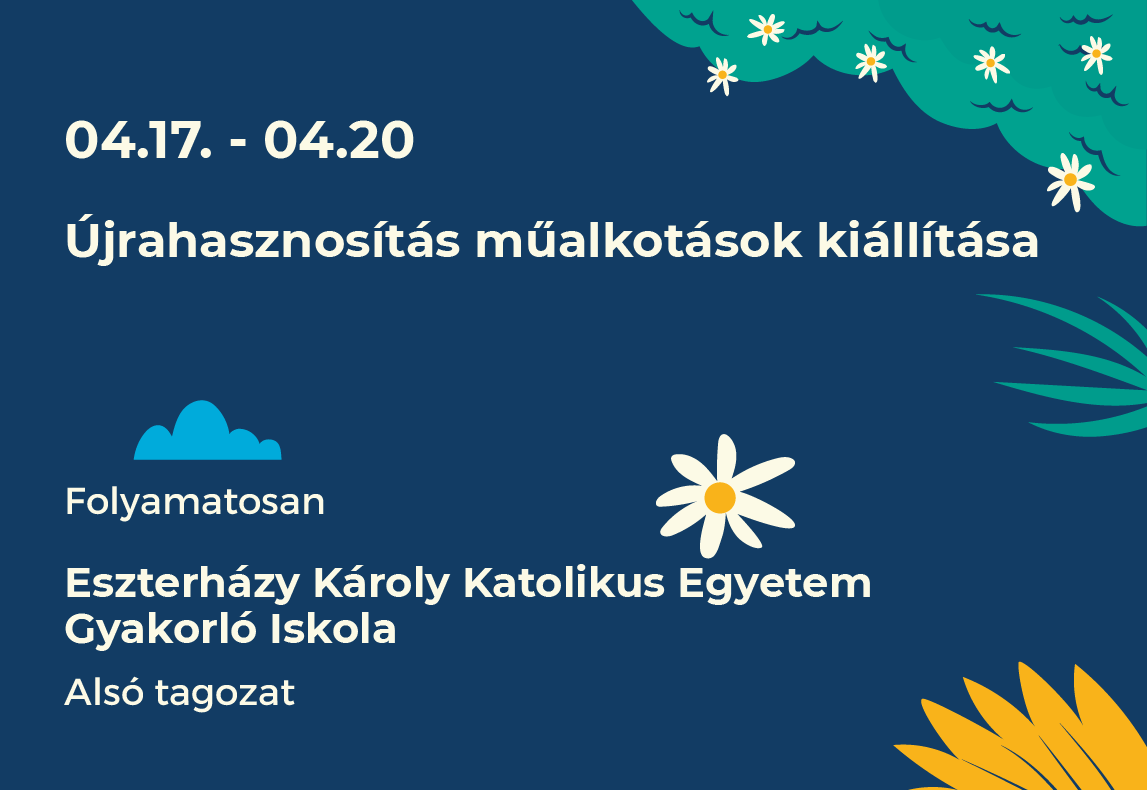 04.17. - 04.20

Újrahasznosítás műalkotások kiállítása

Folyamatosan

Eszterházy Károly Katolikus Egyetem Gyakorló Iskola

Alsó tagozat